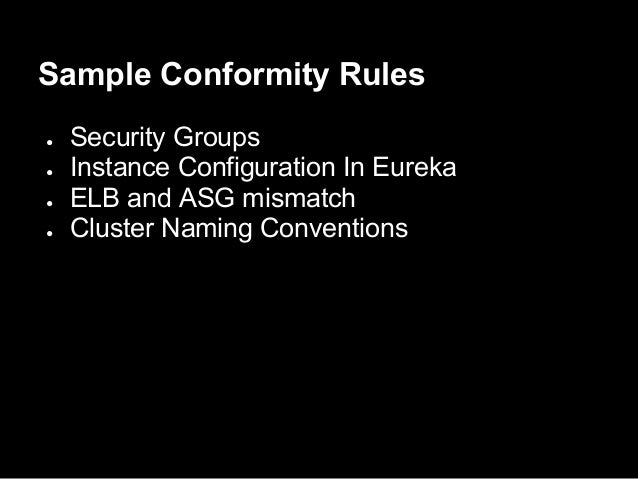 Sample Conformity Rules

- Security Groups
- Instance Configuration In Eureka
- ELB and ASG mismatch
- Cluster Naming Conventions